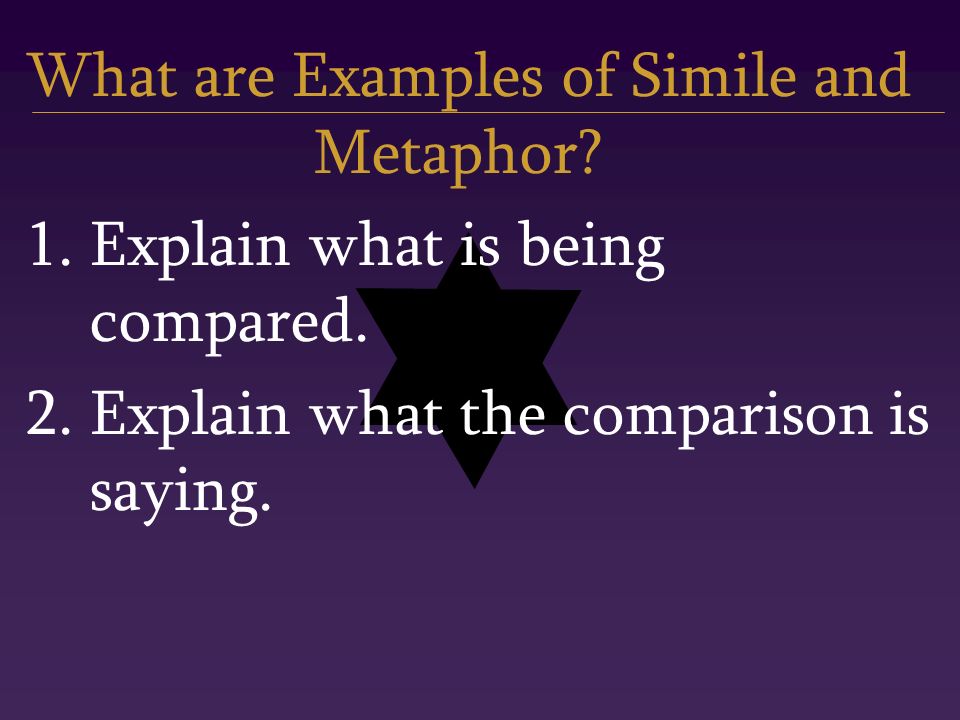 What are Examples of Simile and Metaphor?

1. Explain what is being compared.
2. Explain what the comparison is saying.